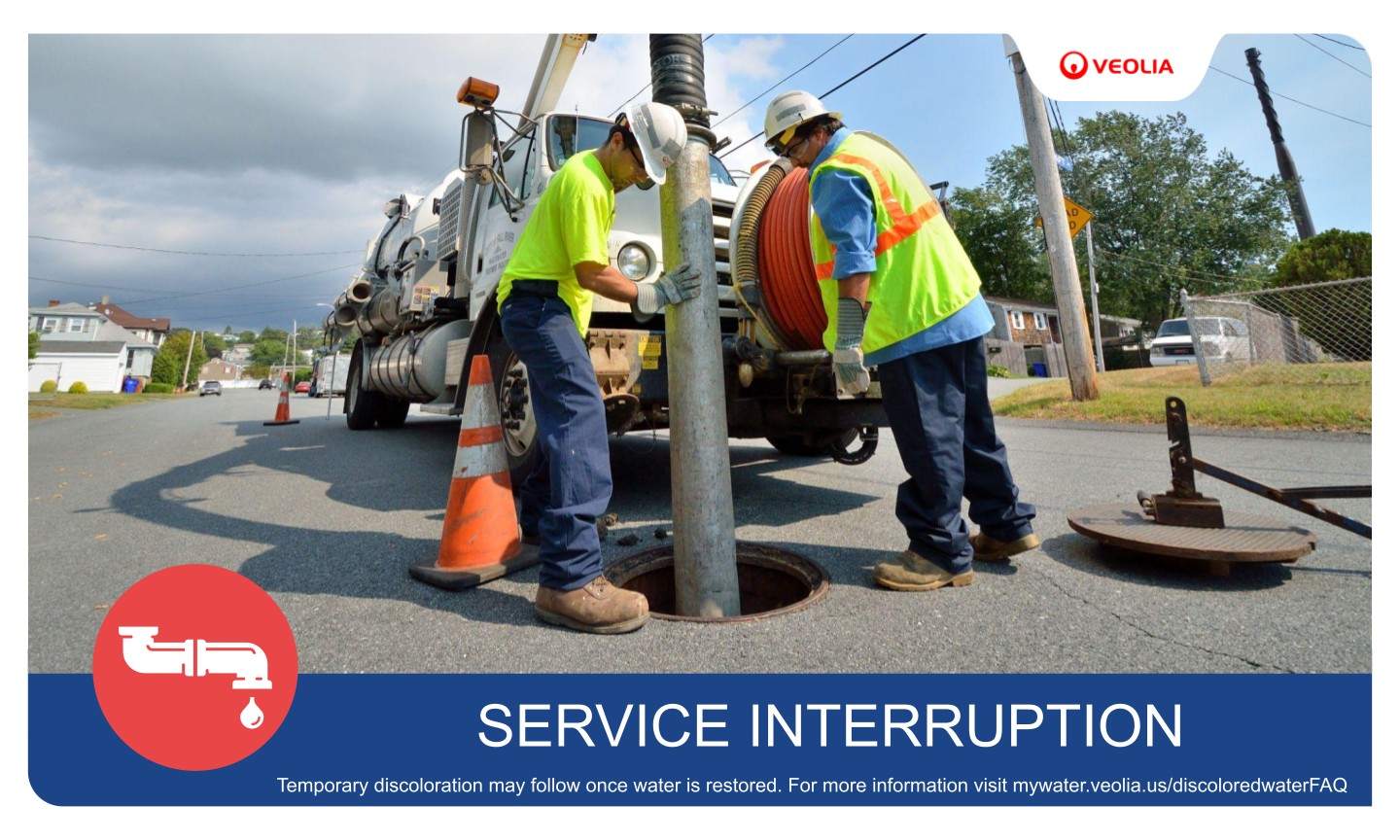 VEOLIA

SERVICE INTERRUPTION

Temporary discoloration may follow once water is restored. For more information visit mywater.veolia.us/discoloredwaterFAQ